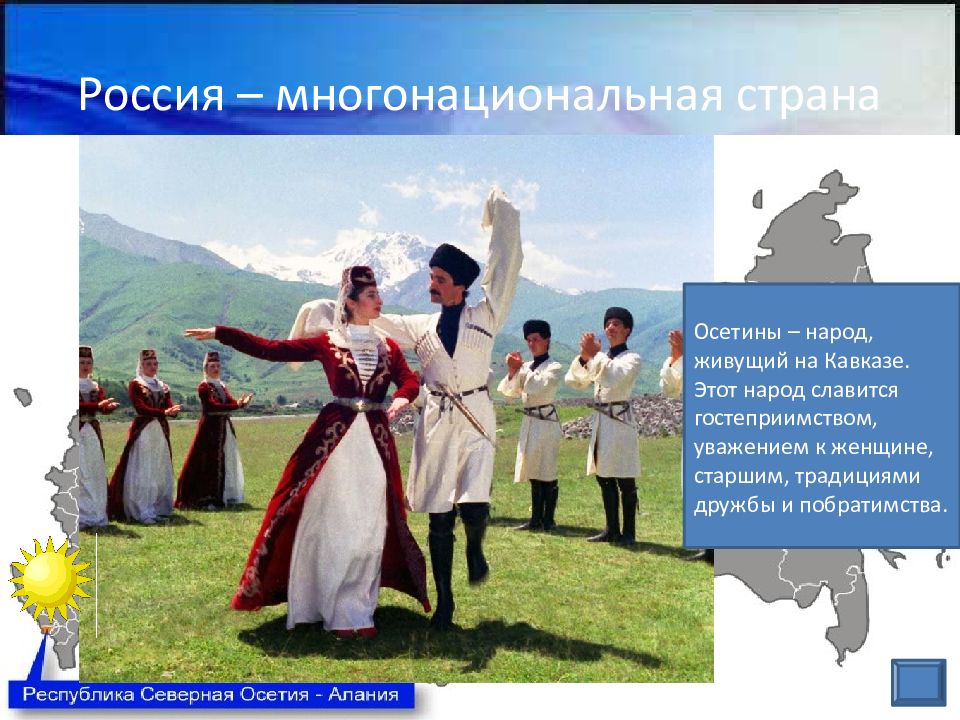 Россия – многонациональная страна

Осетины – народ, живущий на Кавказе. Этот народ славится гостеприимством, уважением к женщине, старшим, традициями дружбы и побратимства.

Республика Северная Осетия - Алания